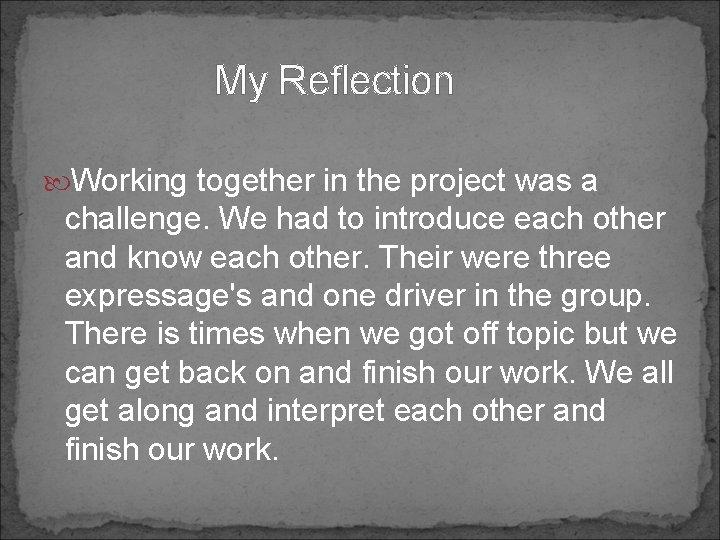 My Reflection

Working together in the project was a challenge. We had to introduce each other and know each other. Their were three expressage's and one driver in the group. There is times when we got off topic but we can get back on and finish our work. We all get along and interpret each other and finish our work.